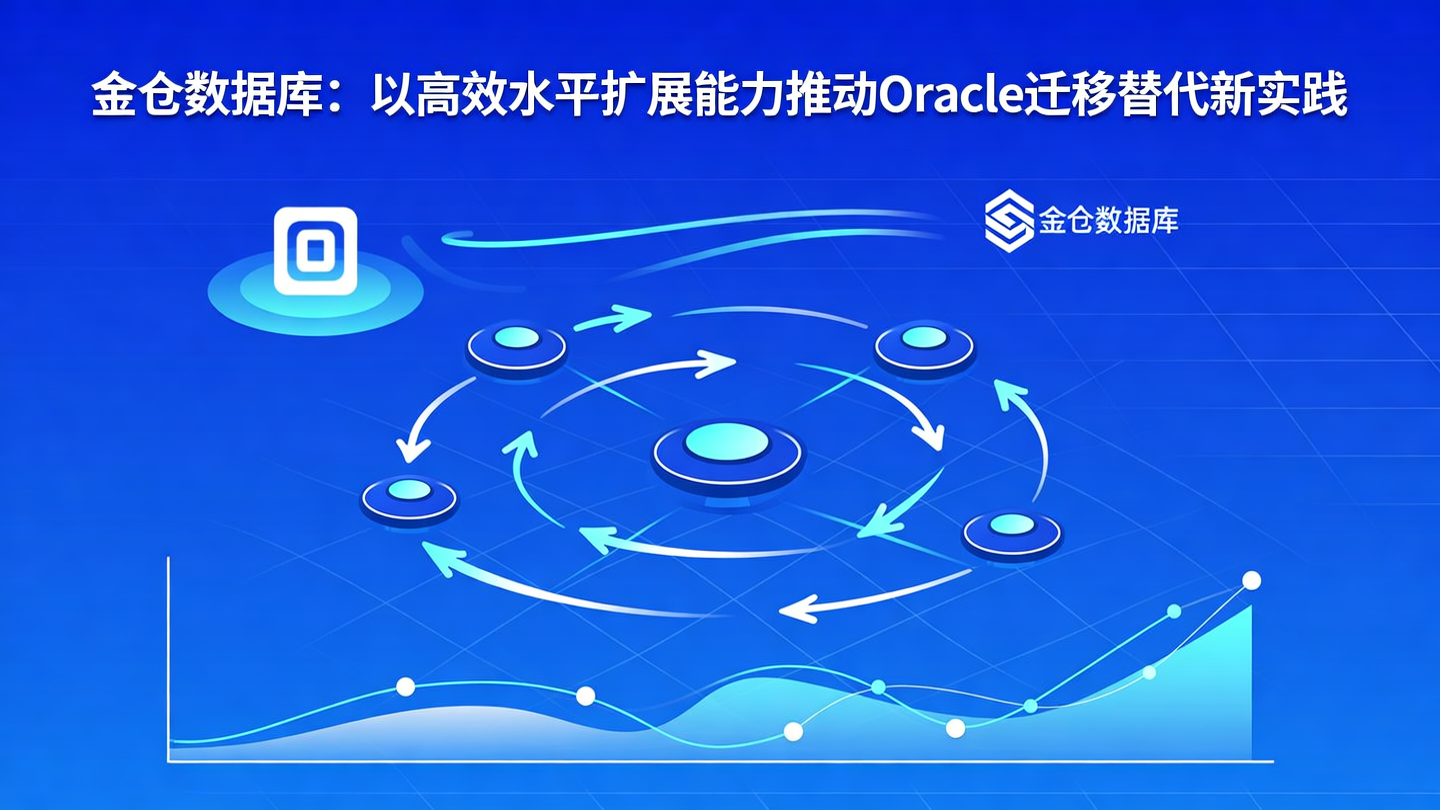 金仓数据库：以高效水平扩展能力推动Oracle迁移替代新实践

金仓数据库